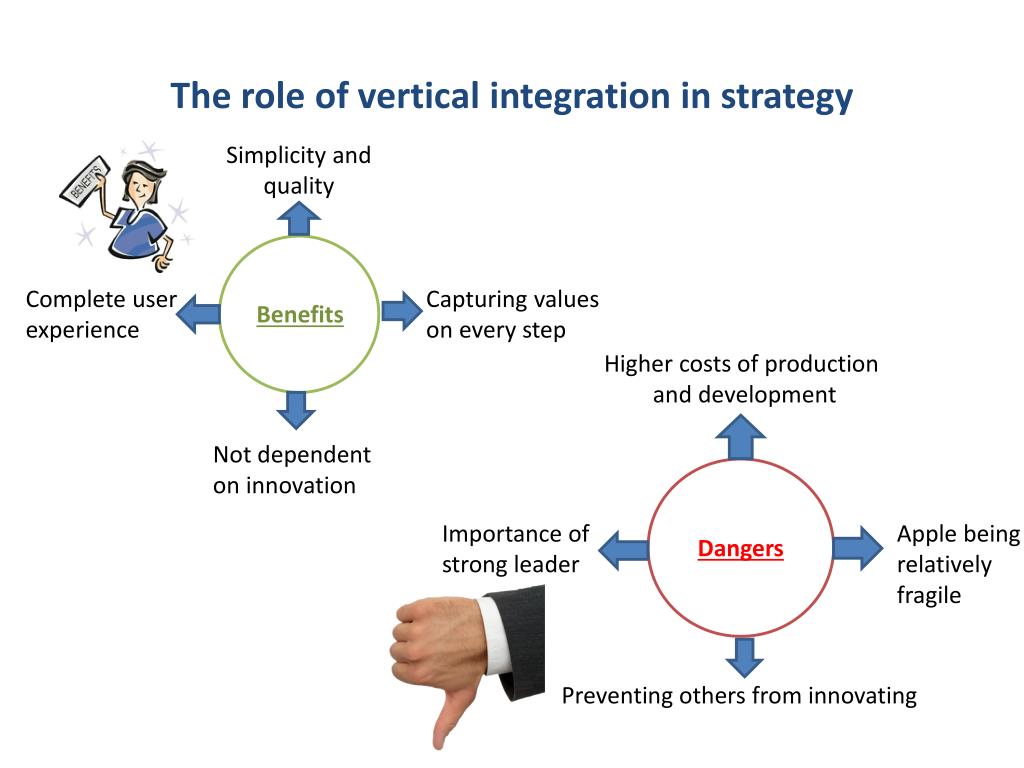 The role of vertical integration in strategy

BENEFITS

Simplicity and quality

Complete user experience

Benefits

Capturing values on every step

Not dependent on innovation

Higher costs of production and development

Importance of strong leader

Dangers

Apple being relatively fragile

Preventing others from innovating